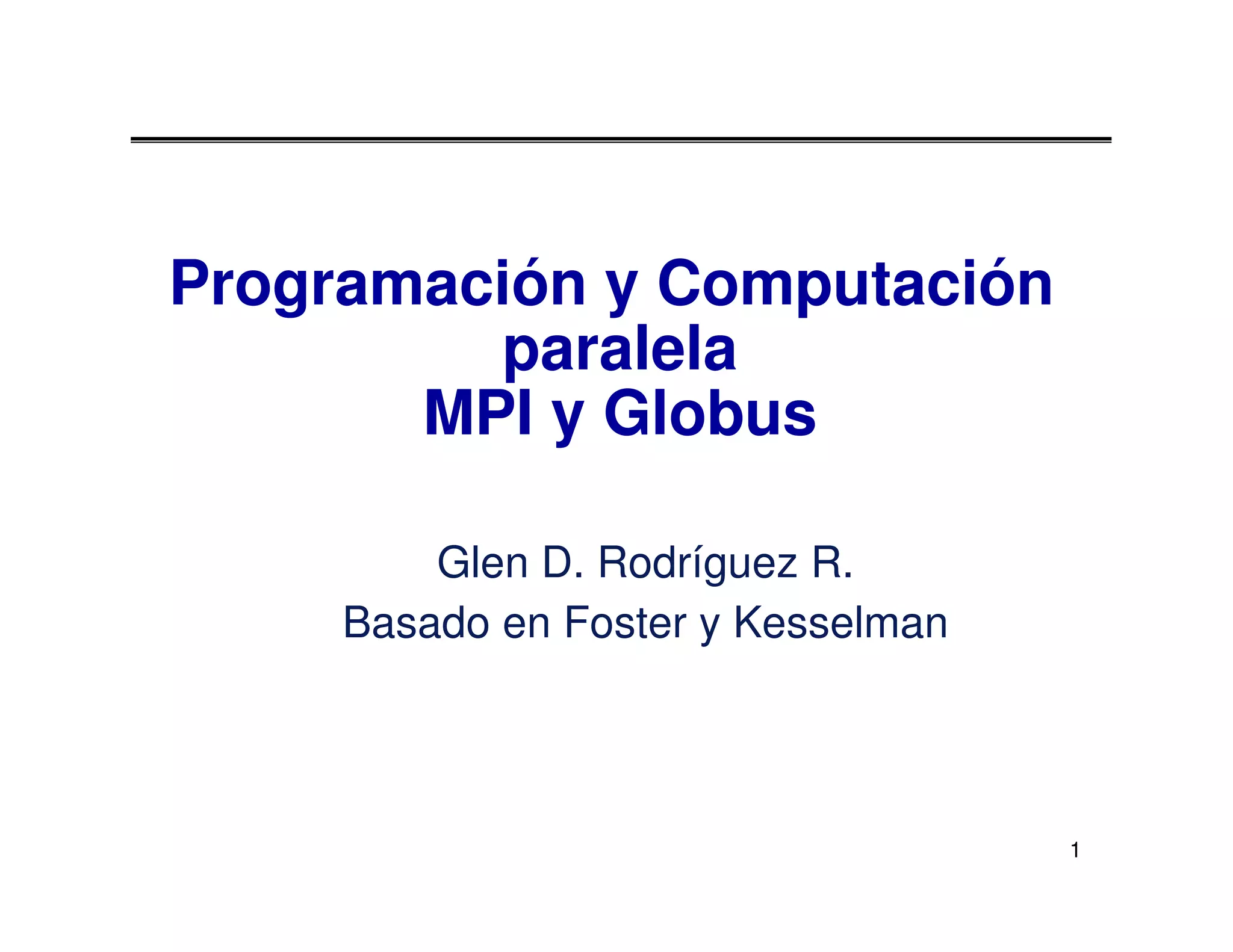 Programación y Computación paralela
MPI y Globus

Glen D. Rodríguez R.
Basado en Foster y Kesselman

1